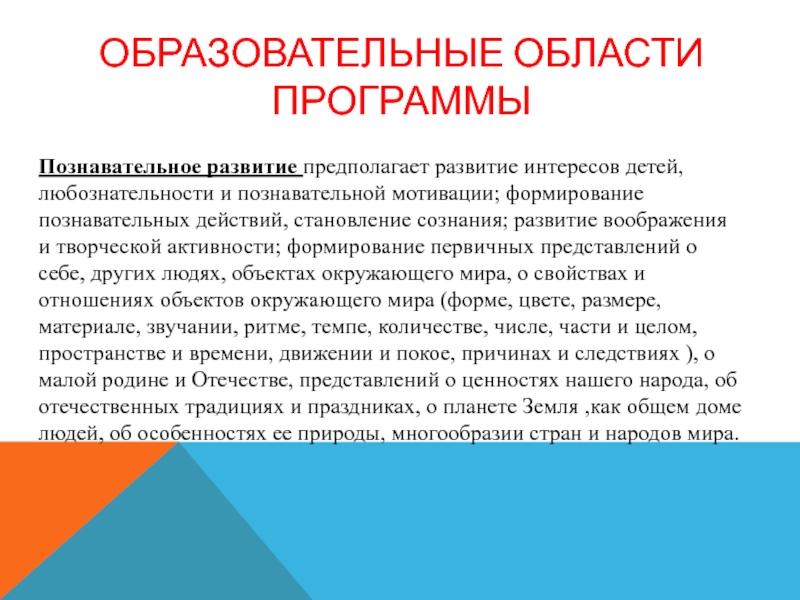 ОБРАЗОВАТЕЛЬНЫЕ ОБЛАСТИ ПРОГРАММЫ

Познавательное развитие предполагает развитие интересов детей, любознательности и познавательной мотивации; формирование познавательных действий, становление сознания; развитие воображения и творческой активности; формирование первичных представлений о себе, других людях, объектах окружающего мира, о свойствах и отношениях объектов окружающего мира (форме, цвете, размере, материале, звучании, ритме, темпе, количестве, числе, части и целом, пространстве и времени, движении и покое, причинах и следствиях ), о малой родине и Отечестве, представлений о ценностях нашего народа, об отечественных традициях и праздниках, о планете Земля ,как общем доме людей, об особенностях ее природы, многообразии стран и народов мира.